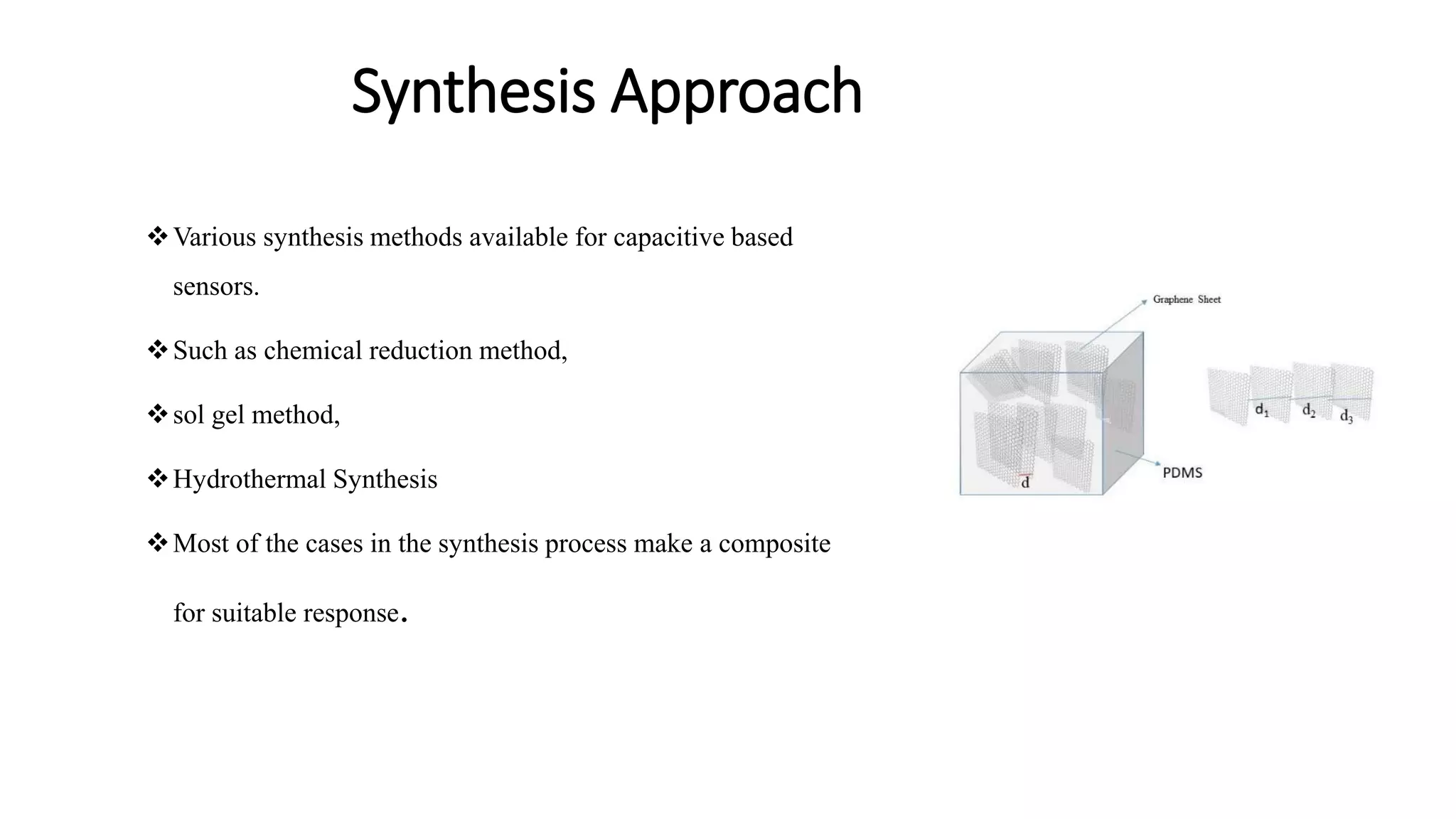 Synthesis Approach

❖ Various synthesis methods available for capacitive based sensors.

❖ Such as chemical reduction method,

❖ sol gel method,

❖ Hydrothermal Synthesis

❖ Most of the cases in the synthesis process make a composite for suitable response.

Graphene Sheet

$d_1$ $d_2$ $d_3$

PDMS

d